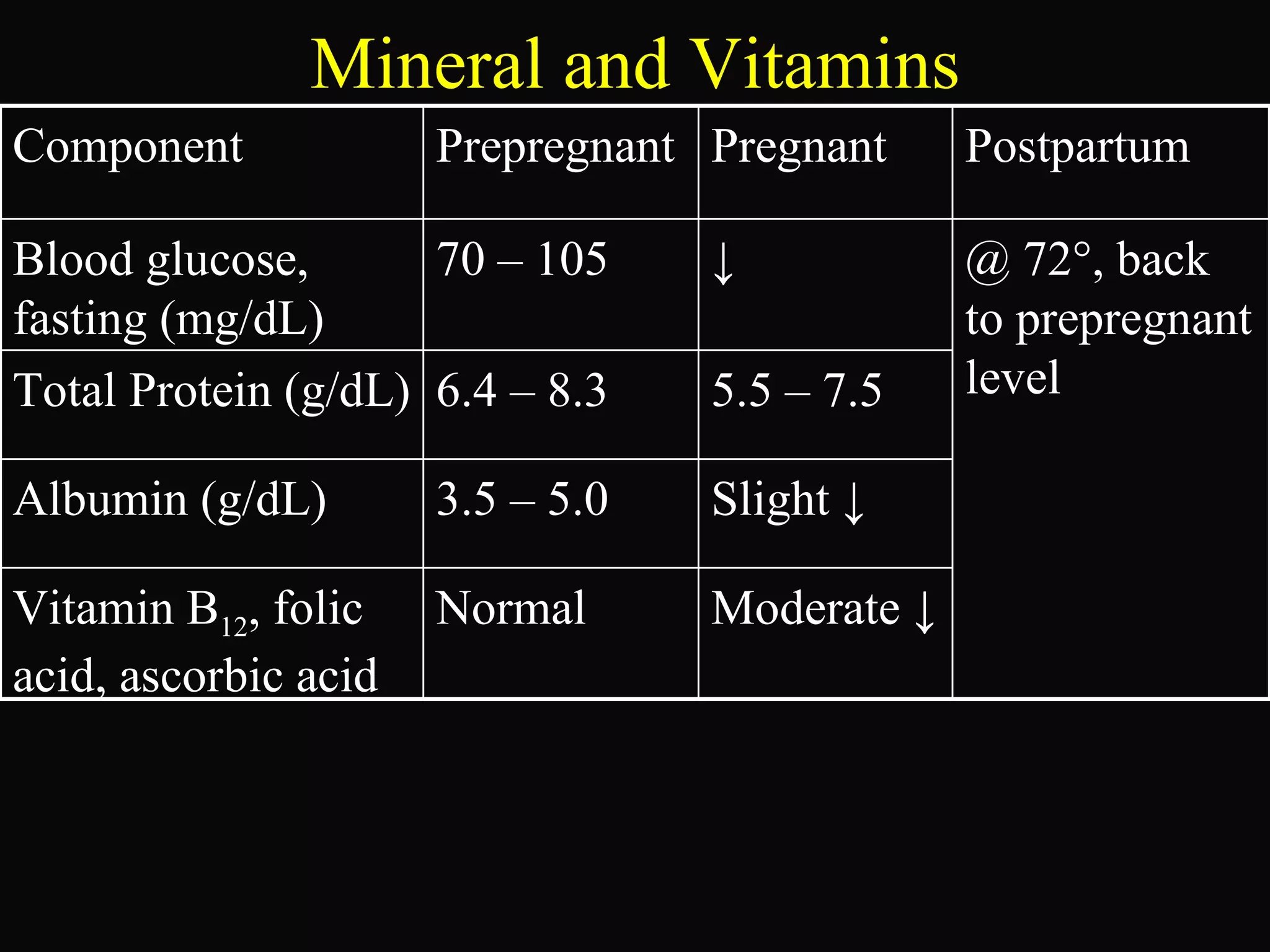 Mineral and Vitamins

| Component | Prepregnant | Pregnant | Postpartum |
|---|---|---|---|
| Blood glucose, fasting (mg/dL) | 70 – 105 | ↓ | @ 72°, back to prepregnant level |
| Total Protein (g/dL) | 6.4 – 8.3 | 5.5 – 7.5 | |
| Albumin (g/dL) | 3.5 – 5.0 | Slight ↓ | |
| Vitamin $B_{12}$, folic acid, ascorbic acid | Normal | Moderate ↓ | |